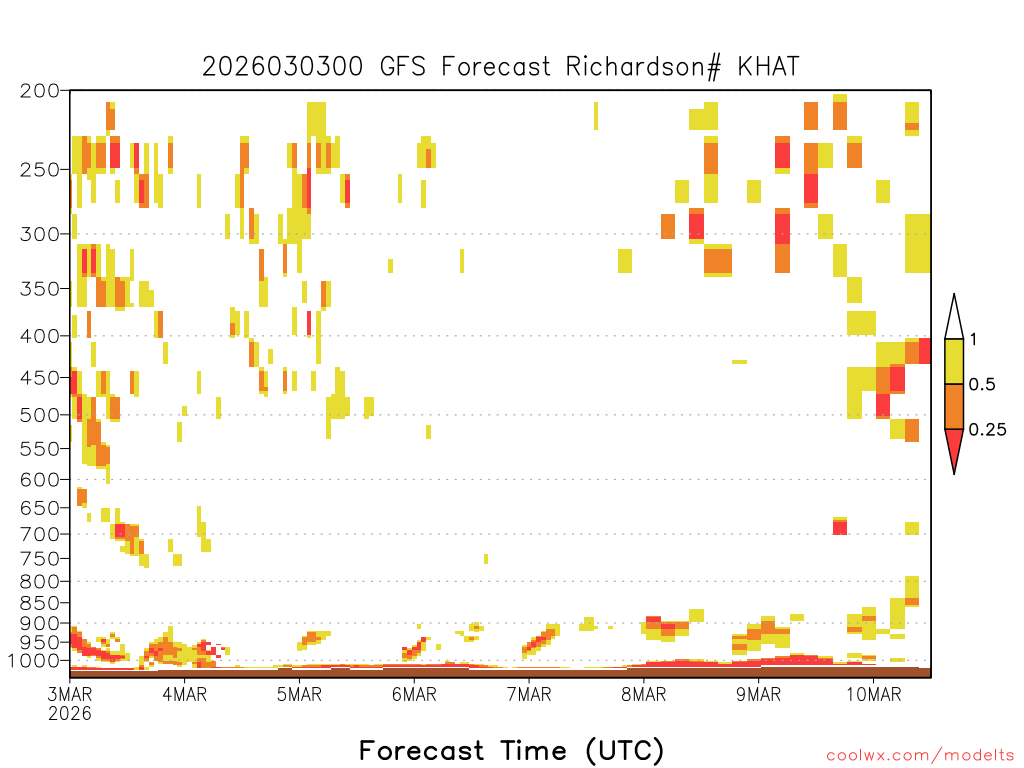 2026030300 GFS Forecast Richardson# KHAT

200
250
300
350
400
450
500
550
600
650
700
750
800
850
900
950
1000

1
0.5
0.25

3MAR
2026
4MAR
5MAR
6MAR
7MAR
8MAR
9MAR
10MAR

Forecast Time (UTC)

coolwx.com/modelts